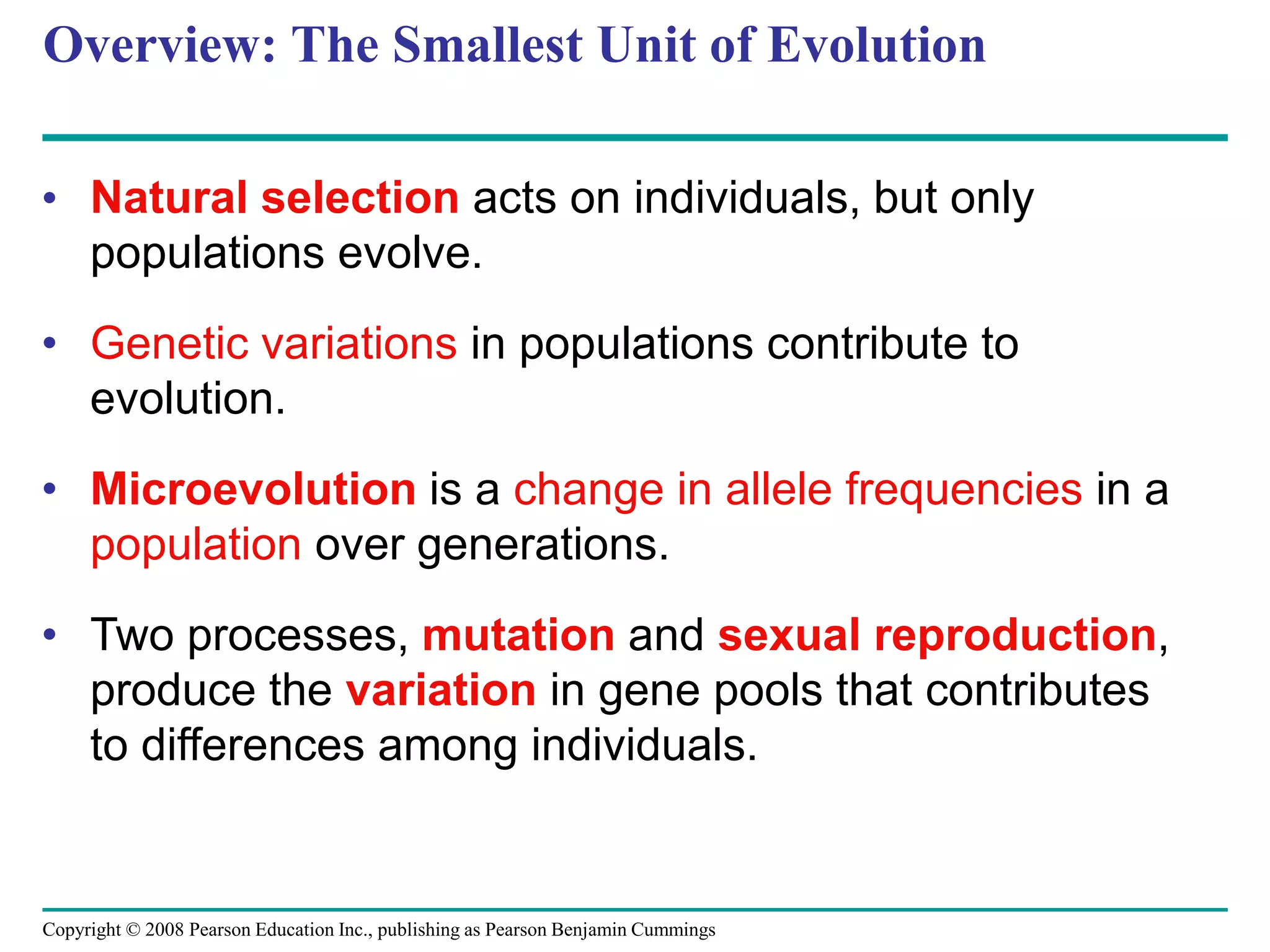 Overview: The Smallest Unit of Evolution

• Natural selection acts on individuals, but only populations evolve.

• Genetic variations in populations contribute to evolution.

• Microevolution is a change in allele frequencies in a population over generations.

• Two processes, mutation and sexual reproduction, produce the variation in gene pools that contributes to differences among individuals.

Copyright © 2008 Pearson Education Inc., publishing as Pearson Benjamin Cummings